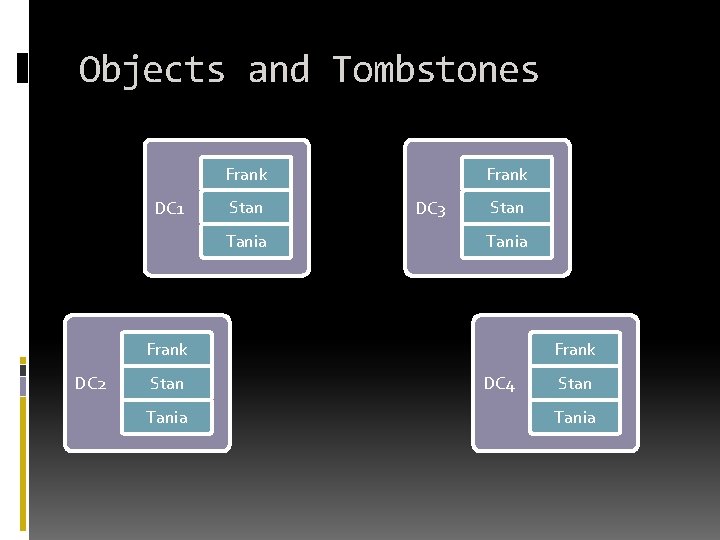 Objects and Tombstones

DC1
Frank
Stan
Tania

DC3
Frank
Stan
Tania

DC2
Frank
Stan
Tania

DC4
Frank
Stan
Tania